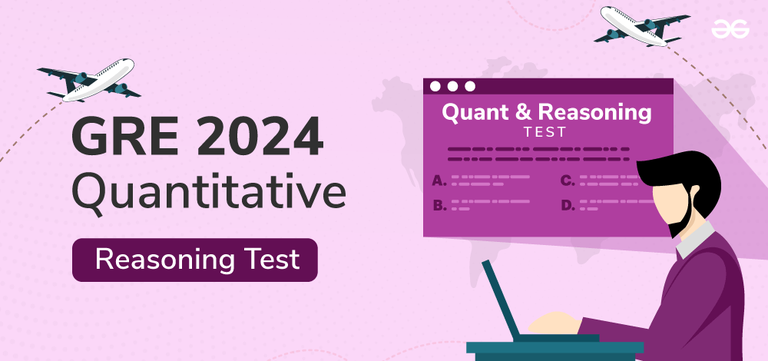 GRE 2024
Quantitative
Reasoning Test

Quant & Reasoning
TEST

A.
B.
C.
D.